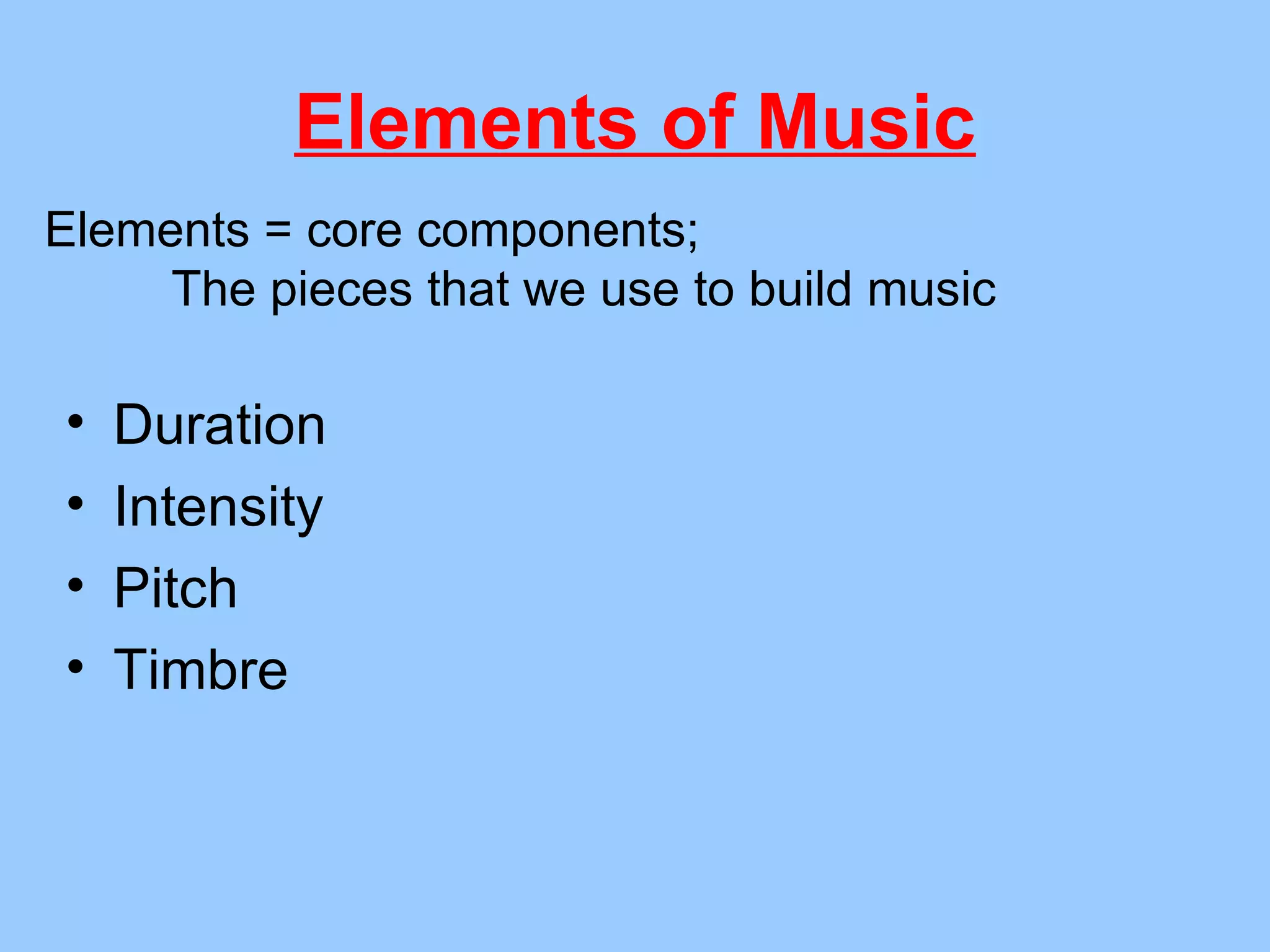 Elements of Music

Elements = core components;
The pieces that we use to build music

• Duration
• Intensity
• Pitch
• Timbre